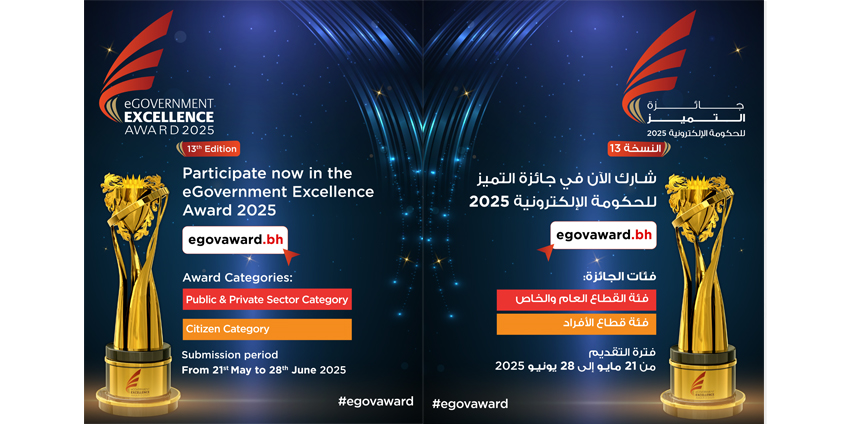 eGOVERNMENT
EXCELLENCE
AWARD 2025

13th Edition

Participate now in the eGovernment Excellence Award 2025

egovaward.bh

Award Categories:

Public & Private Sector Category

Citizen Category

Submission period
From 21st May to 28th June 2025

#egovaward

جائزة
التميز
للحكومة الإلكترونية 2025

النسخة 13

شارك الآن في جائزة التميز للحكومة الإلكترونية 2025

egovaward.bh

فئات الجائزة:

فئة القطاع العام والخاص

فئة قطاع الأفراد

فترة التقديم
من 21 مايو إلى 28 يونيو 2025

#egovaward